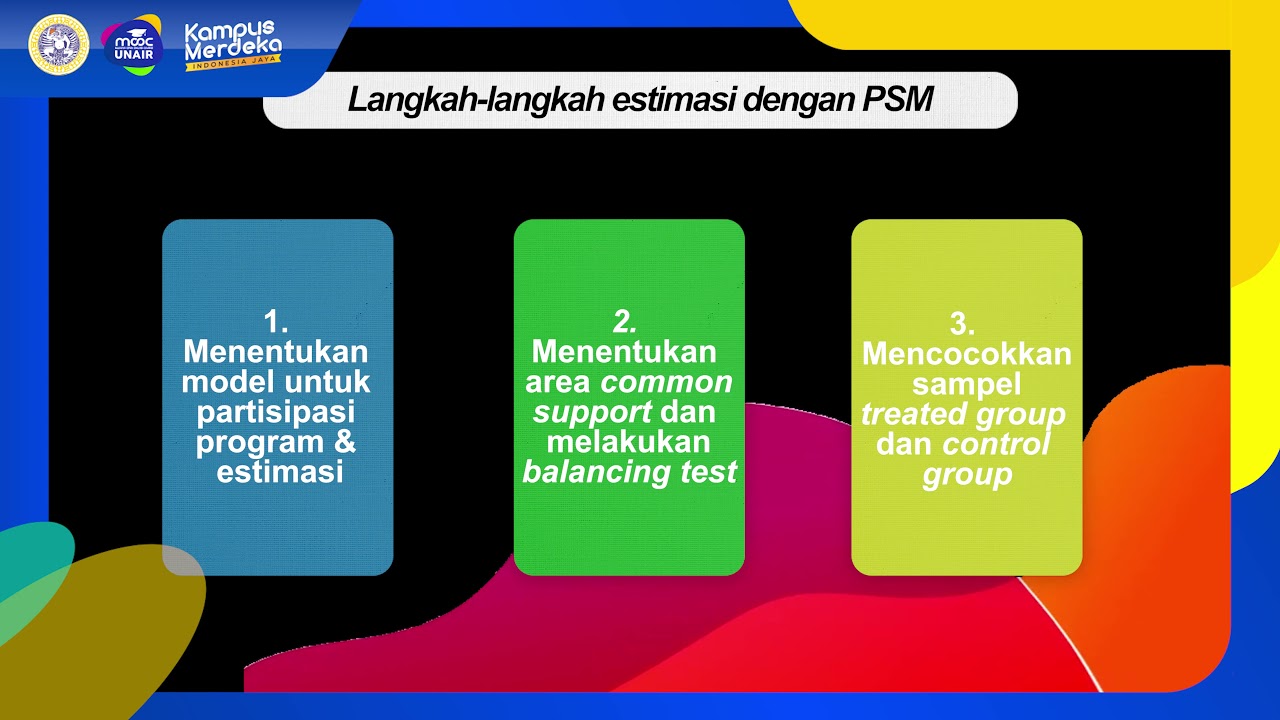 mooc UNAIR

Kampus Merdeka
INDONESIA JAYA

Langkah-langkah estimasi dengan PSM

1.
Menentukan model untuk partisipasi program & estimasi

2.
Menentukan area common support dan melakukan balancing test

3.
Mencocokkan sampel treated group dan control group